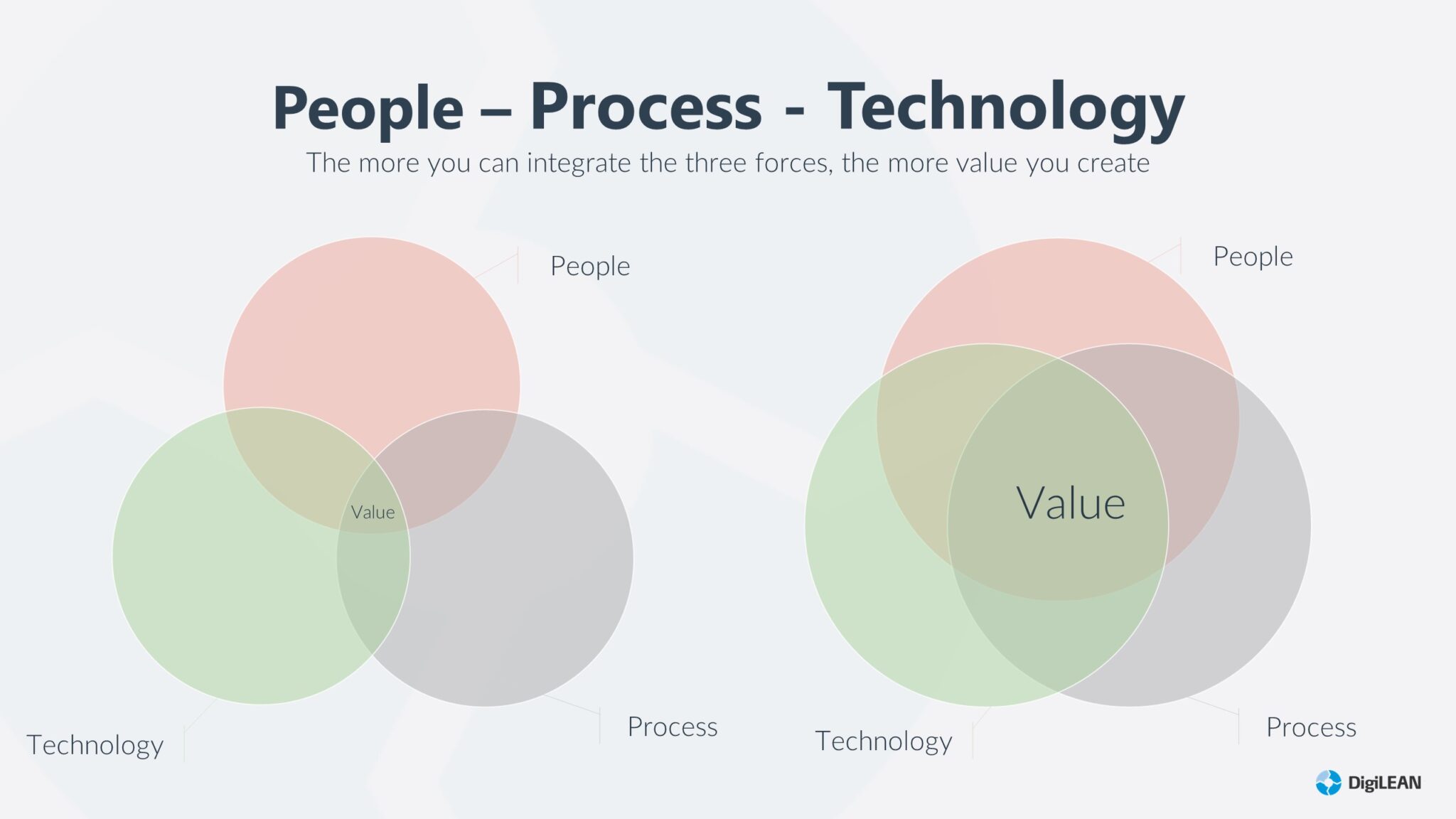 People – Process - Technology

The more you can integrate the three forces, the more value you create

People

Value

Technology

Process

People

Value

Technology

Process

DigiLEAN